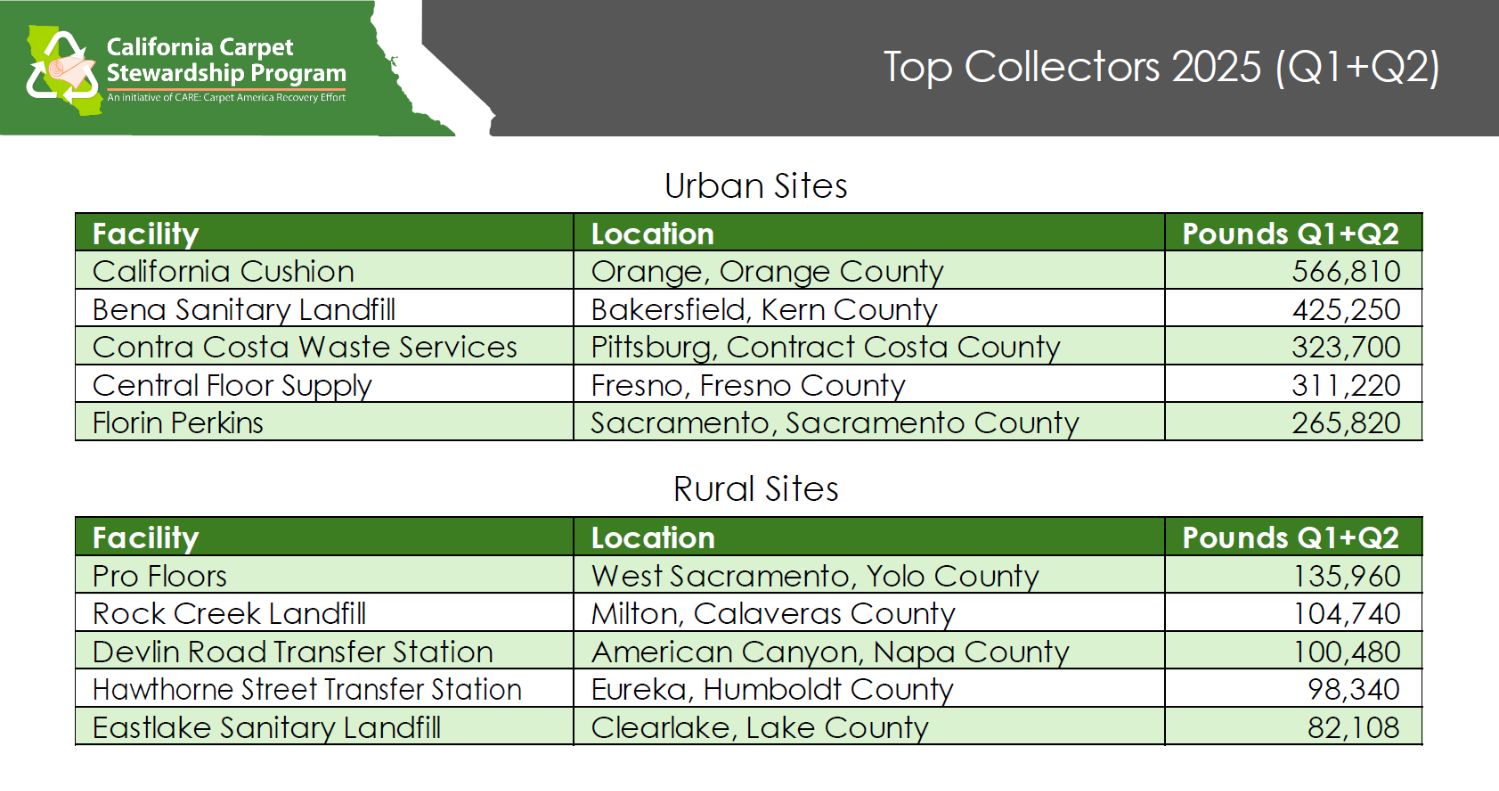 California Carpet Stewardship Program
An initiative of CARE: Carpet America Recovery Effort

Top Collectors 2025 (Q1+Q2)

Urban Sites

| Facility | Location | Pounds Q1+Q2 |
|---|---|---|
| California Cushion | Orange, Orange County | 566,810 |
| Bena Sanitary Landfill | Bakersfield, Kern County | 425,250 |
| Contra Costa Waste Services | Pittsburg, Contract Costa County | 323,700 |
| Central Floor Supply | Fresno, Fresno County | 311,220 |
| Florin Perkins | Sacramento, Sacramento County | 265,820 |

Rural Sites

| Facility | Location | Pounds Q1+Q2 |
|---|---|---|
| Pro Floors | West Sacramento, Yolo County | 135,960 |
| Rock Creek Landfill | Milton, Calaveras County | 104,740 |
| Devlin Road Transfer Station | American Canyon, Napa County | 100,480 |
| Hawthorne Street Transfer Station | Eureka, Humboldt County | 98,340 |
| Eastlake Sanitary Landfill | Clearlake, Lake County | 82,108 |